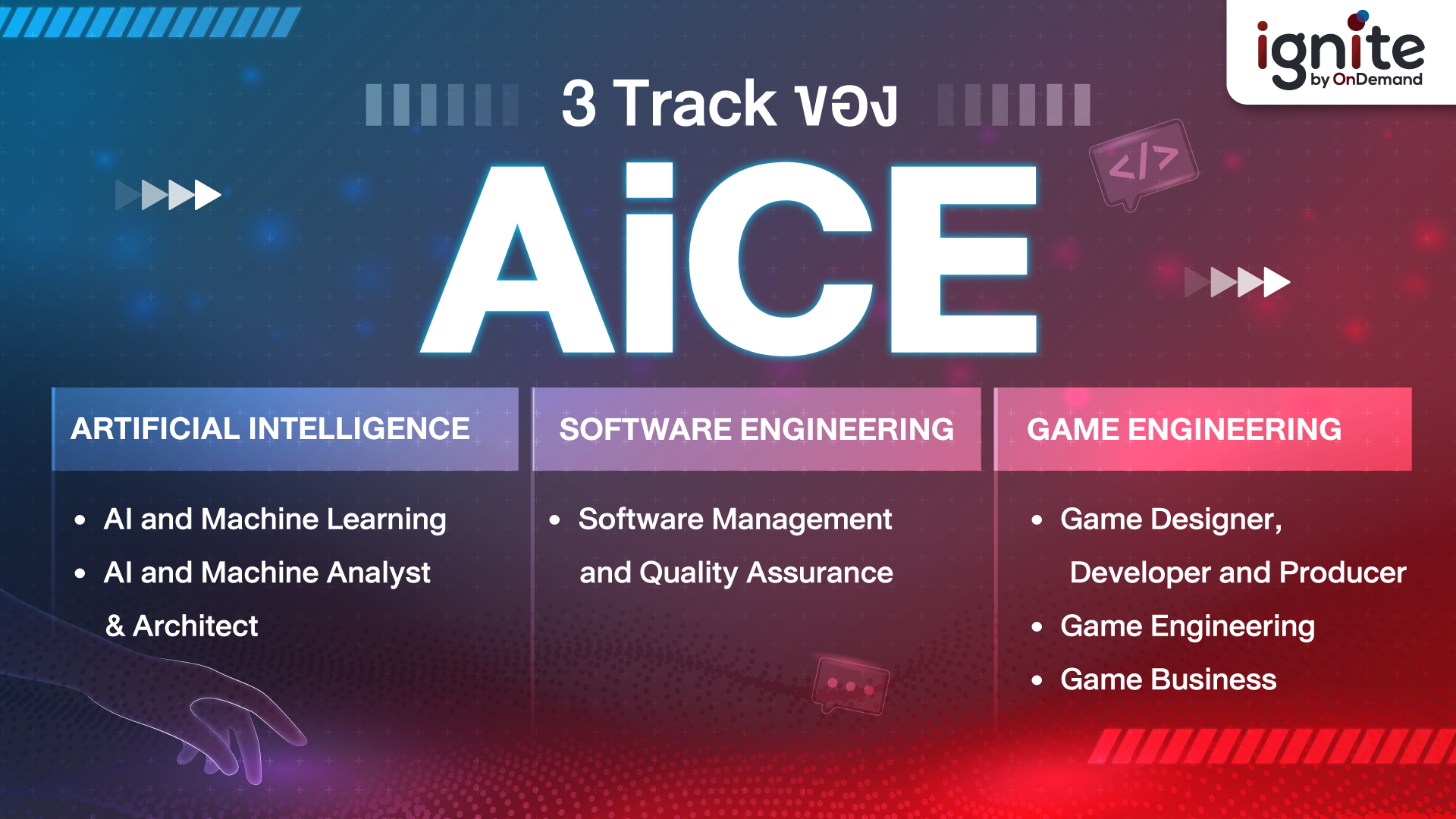 ignite
by OnDemand

3 Track ของ

AiCE

</>

ARTIFICIAL INTELLIGENCE

• AI and Machine Learning
• AI and Machine Analyst & Architect

SOFTWARE ENGINEERING

• Software Management and Quality Assurance

GAME ENGINEERING

• Game Designer, Developer and Producer
• Game Engineering
• Game Business